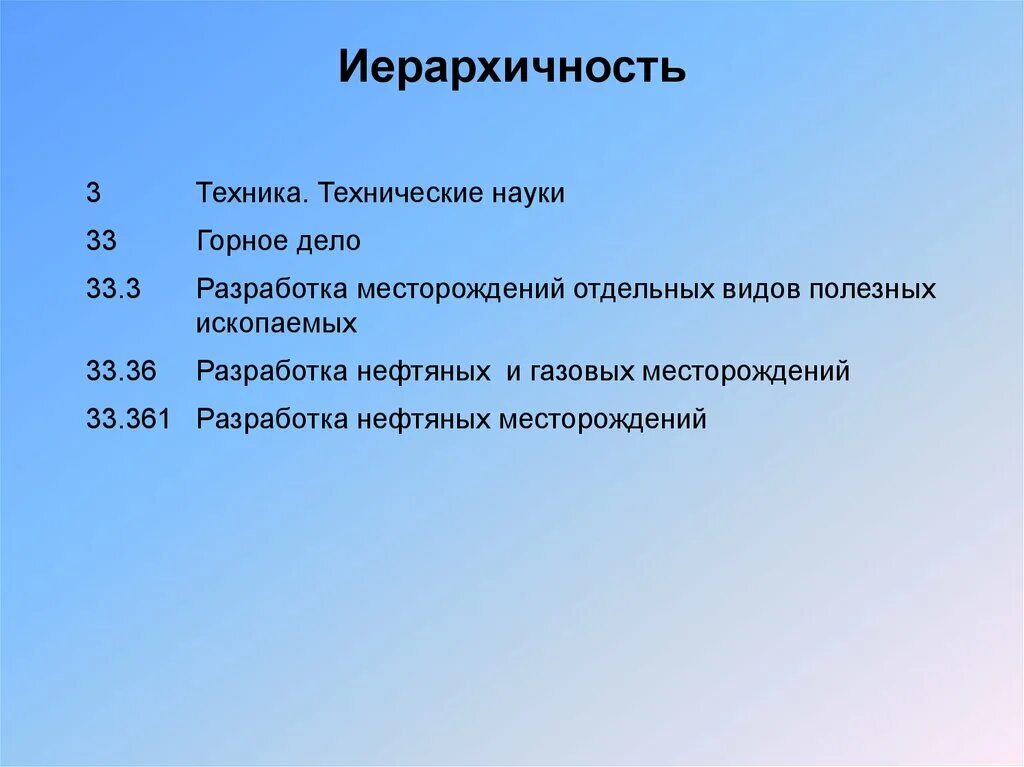 Иерархичность

3 Техника. Технические науки

33 Горное дело

33.3 Разработка месторождений отдельных видов полезных ископаемых

33.36 Разработка нефтяных и газовых месторождений

33.361 Разработка нефтяных месторождений